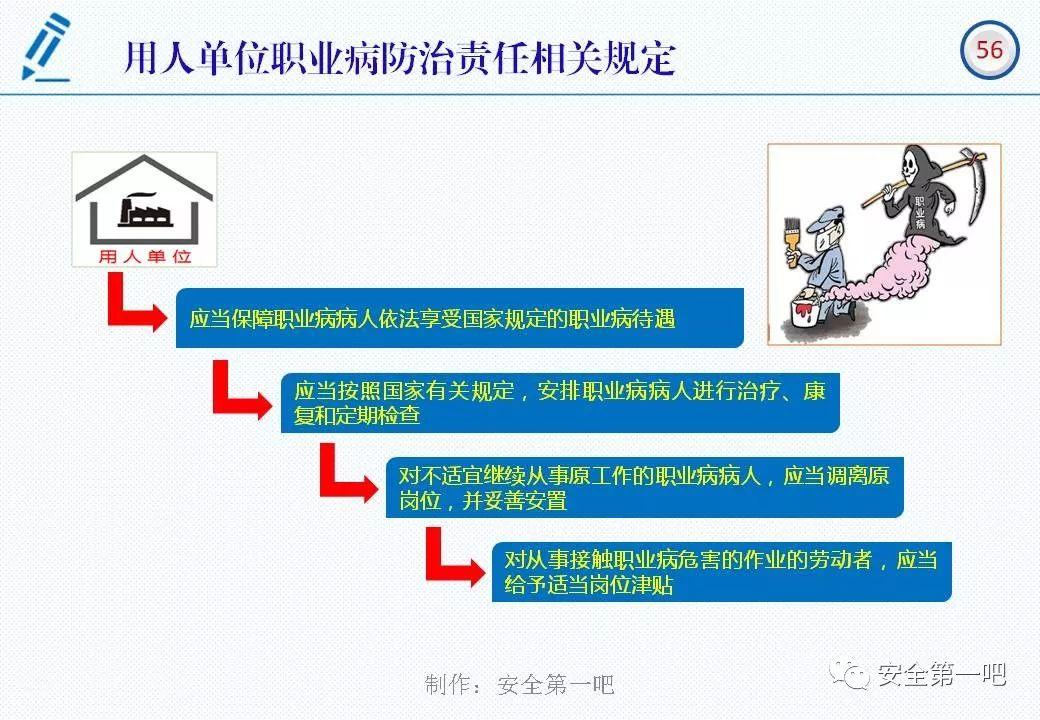 用人单位职业病防治责任相关规定

56

用人单位

职业病

应当保障职业病病人依法享受国家规定的职业病待遇

应当按照国家有关规定，安排职业病病人进行治疗、康复和定期检查

对不适宜继续从事原工作的职业病病人，应当调离原岗位，并妥善安置

对从事接触职业病危害的作业的劳动者，应当给予适当岗位津贴

制作：安全第一吧

安全第一吧